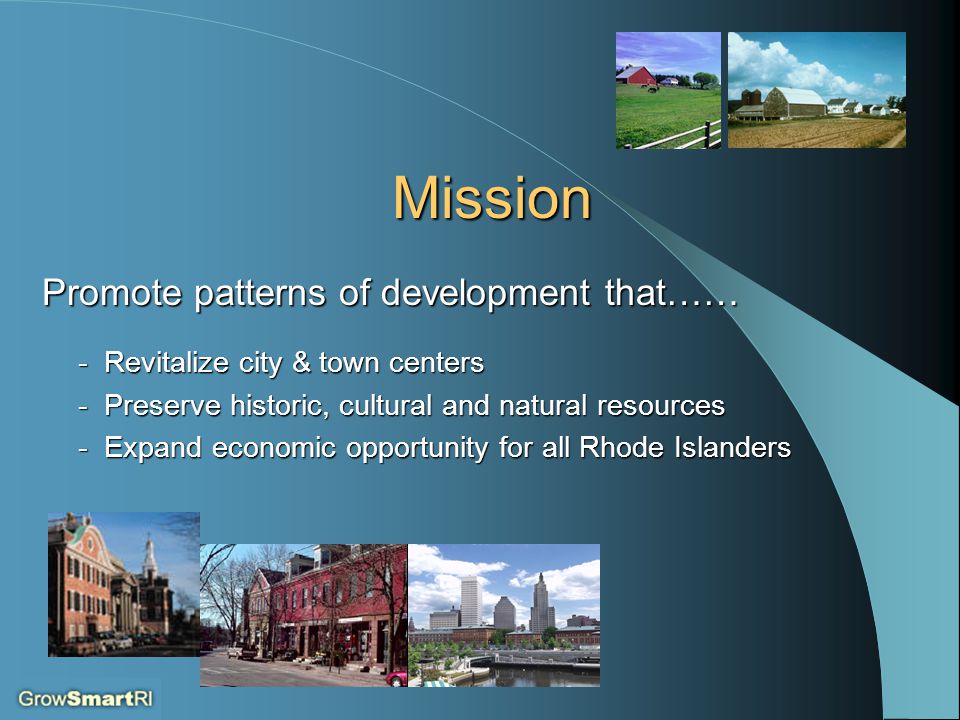 Mission

Promote patterns of development that……

- Revitalize city & town centers
- Preserve historic, cultural and natural resources
- Expand economic opportunity for all Rhode Islanders

GrowSmartRI